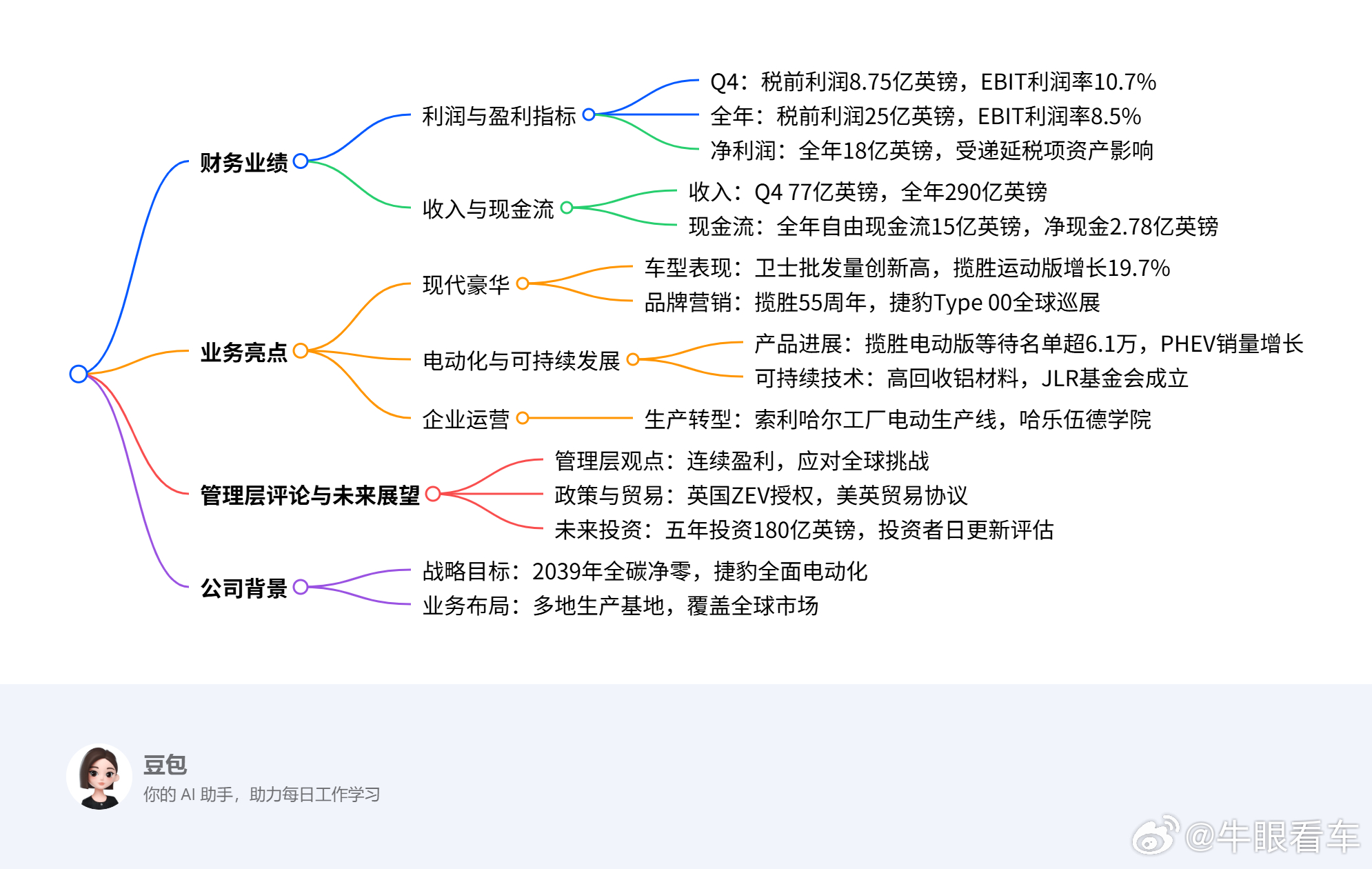 财务业绩

利润与盈利指标

Q4：税前利润8.75亿英镑，EBIT利润率10.7%

全年：税前利润25亿英镑，EBIT利润率8.5%

净利润：全年18亿英镑，受递延税项资产影响

收入与现金流

收入：Q4 77亿英镑，全年290亿英镑

现金流：全年自由现金流15亿英镑，净现金2.78亿英镑

业务亮点

现代豪华

车型表现：卫士批发量创新高，揽胜运动版增长19.7%

品牌营销：揽胜55周年，捷豹Type 00全球巡展

电动化与可持续发展

产品进展：揽胜电动版等待名单超6.1万，PHEV销量增长

可持续技术：高回收铝材料，JLR基金会成立

企业运营

生产转型：索利哈尔工厂电动生产线，哈乐伍德学院

管理层评论与未来展望

管理层观点：连续盈利，应对全球挑战

政策与贸易：英国ZEV授权，美英贸易协议

未来投资：五年投资180亿英镑，投资者日更新评估

公司背景

战略目标：2039年全碳净零，捷豹全面电动化

业务布局：多地生产基地，覆盖全球市场

豆包

你的 AI 助手，助力每日工作学习

@牛眼看车